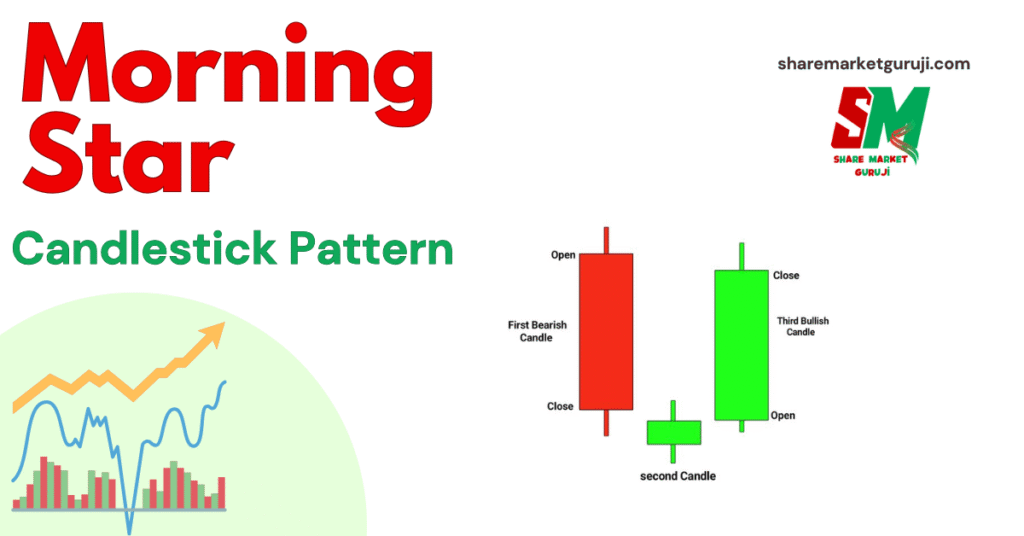 Morning Star

Candlestick Pattern

sharemarketguruji.com

SM
SHARE MARKET GURUJI

Open

First Bearish Candle

Close

second Candle

Close

Third Bullish Candle

Open